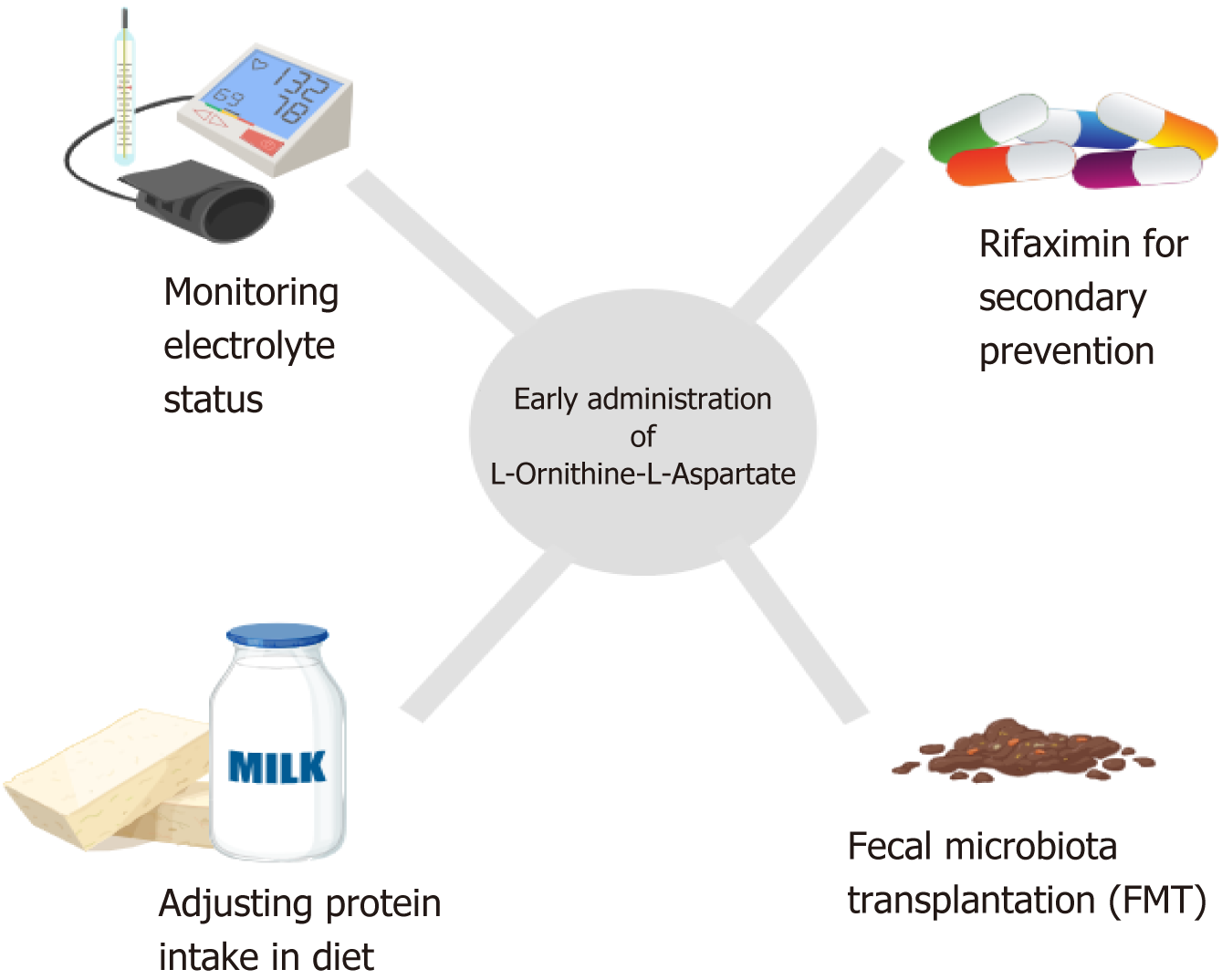 132
69
78

Monitoring electrolyte status

Rifaximin for secondary prevention

Early administration of L-Ornithine-L-Aspartate

MILK

Adjusting protein intake in diet

Fecal microbiota transplantation (FMT)